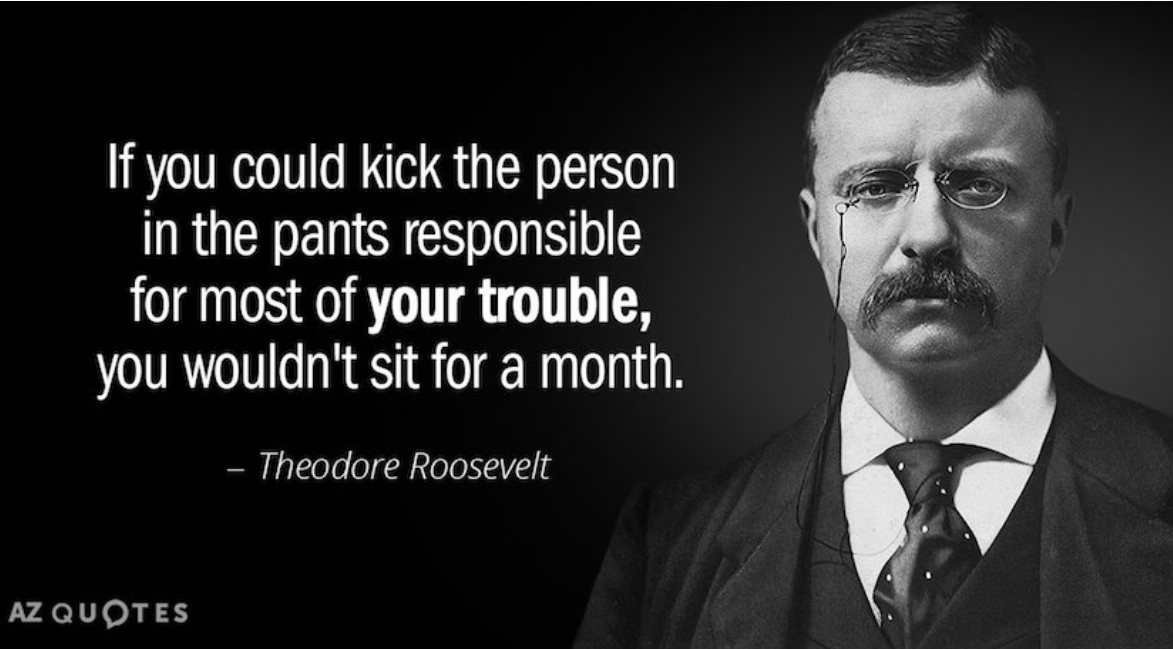 If you could kick the person in the pants responsible for most of your trouble, you wouldn't sit for a month.

– Theodore Roosevelt

AZ QUOTES